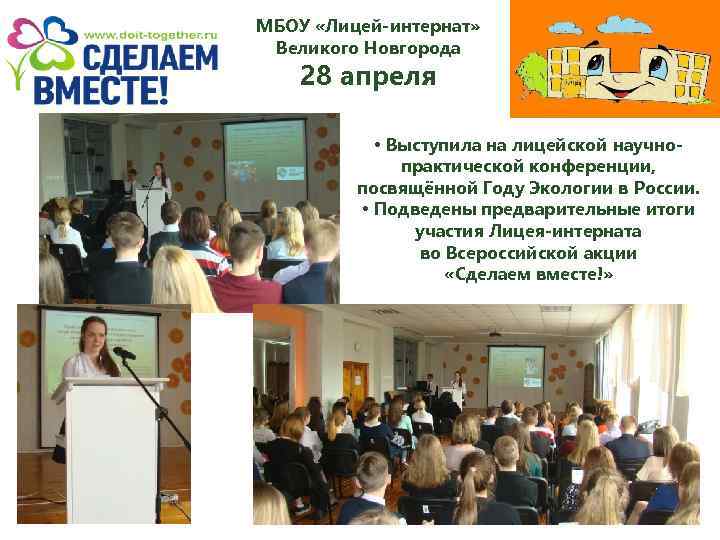 www.doit-together.ru
СДЕЛАЕМ ВМЕСТЕ!

МБОУ «Лицей-интернат»
Великого Новгорода
28 апреля

• Выступила на лицейской научно-практической конференции, посвящённой Году Экологии в России.
• Подведены предварительные итоги участия Лицея-интерната во Всероссийской акции «Сделаем вместе!»